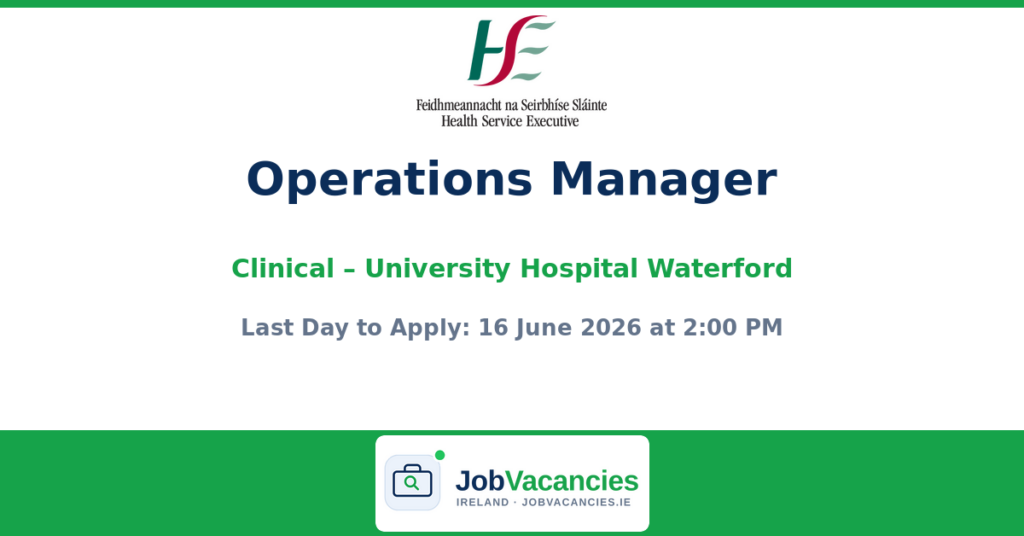 HSE
Feidhmeannacht na Seirbhíse Sláinte
Health Service Executive

Operations Manager

Clinical – University Hospital Waterford

Last Day to Apply: 16 June 2026 at 2:00 PM

JobVacancies
IRELAND · JOBVACANCIES.IE